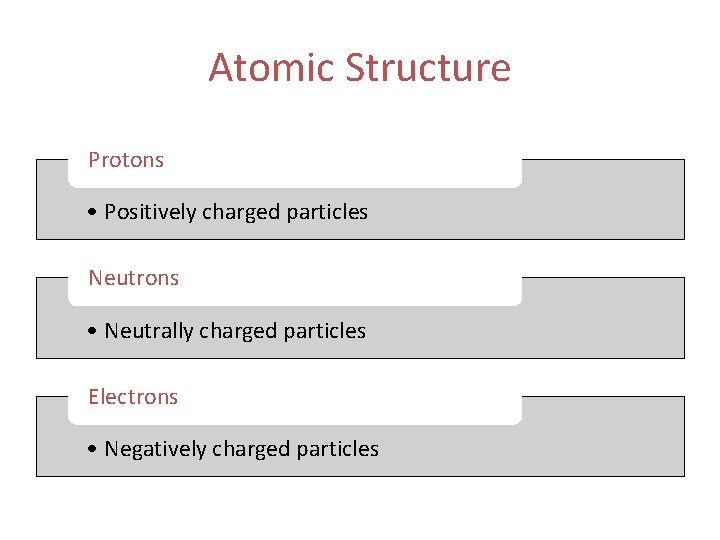 Atomic Structure

Protons

• Positively charged particles

Neutrons

• Neutrally charged particles

Electrons

• Negatively charged particles